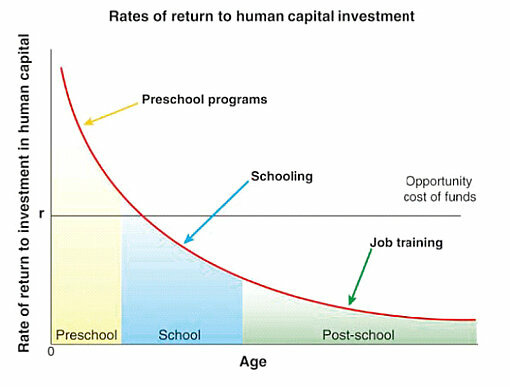 Rates of return to human capital investment

Rate of return to investment in human capital

Preschool programs

Schooling

Opportunity cost of funds

r

Job training

Preschool

School

Post-school

0

Age